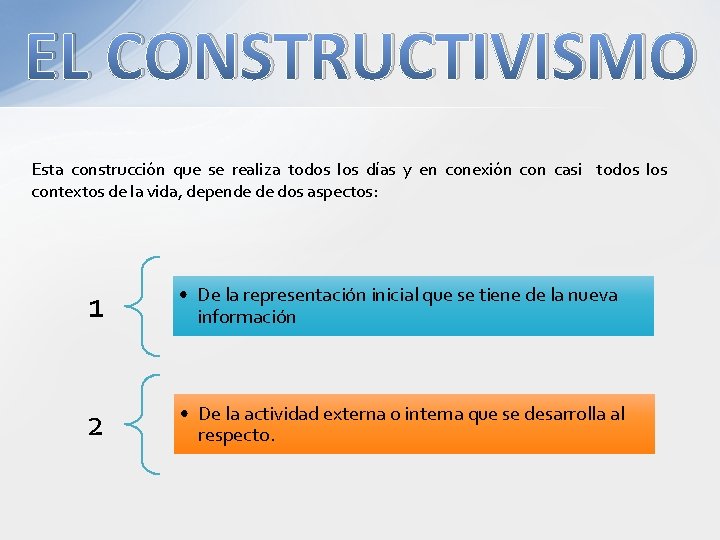 EL CONSTRUCTIVISMO

Esta construcción que se realiza todos los días y en conexión con casi todos los contextos de la vida, depende de dos aspectos:

1

• De la representación inicial que se tiene de la nueva información

2

• De la actividad externa o interna que se desarrolla al respecto.